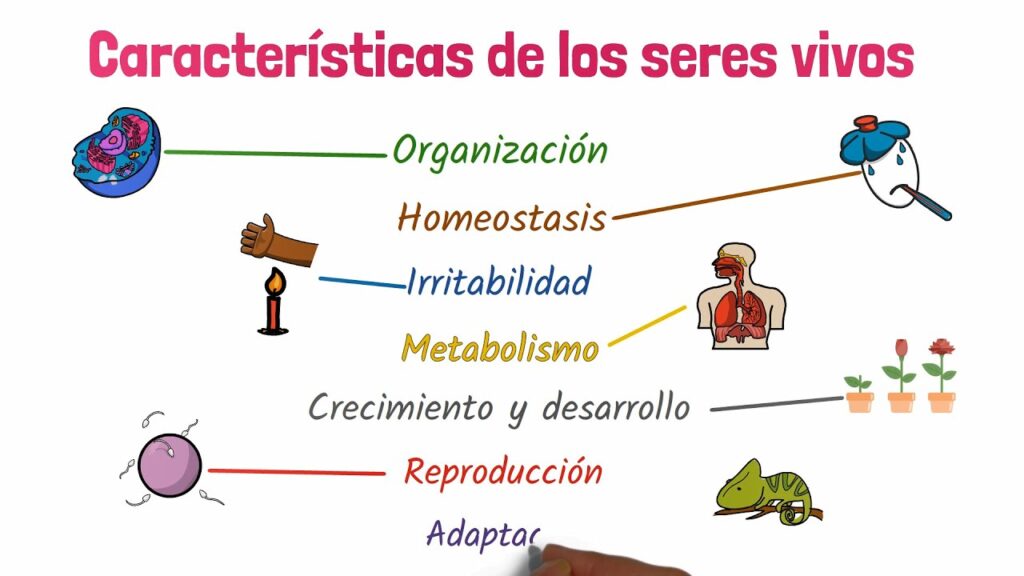 Características de los seres vivos

Organización

Homeostasis

Irritabilidad

Metabolismo

Crecimiento y desarrollo

Reproducción

Adaptac